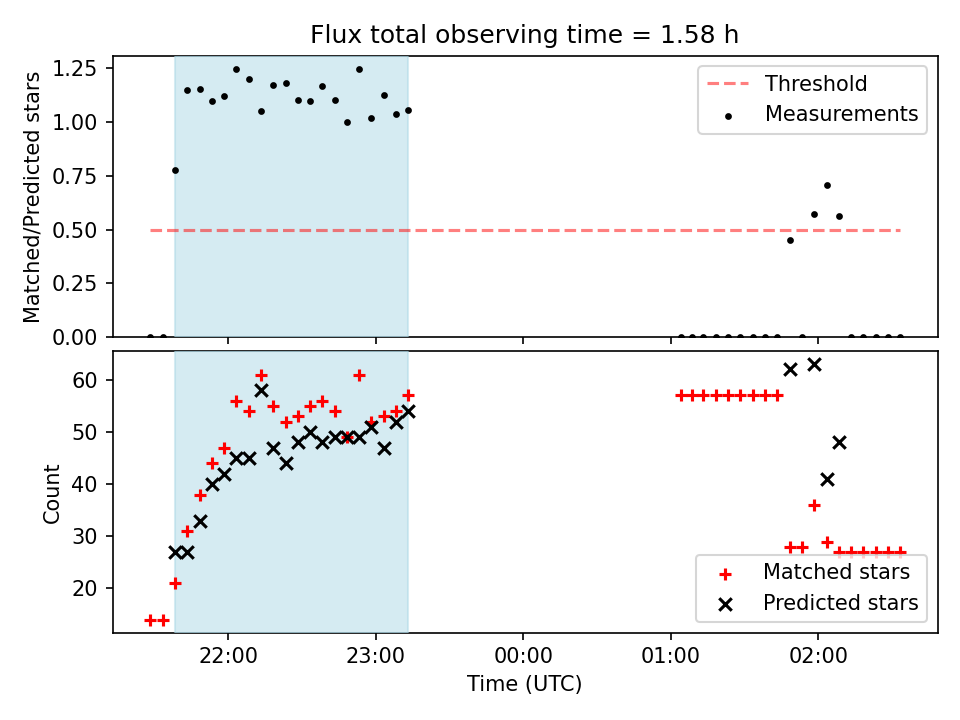 Flux total observing time = 1.58 h

Matched/Predicted stars

1.25
1.00
0.75
0.50
0.25
0.00

Threshold
Measurements

Count

60
50
40
30
20

Matched stars
Predicted stars

22:00
23:00
00:00
01:00
02:00

Time (UTC)